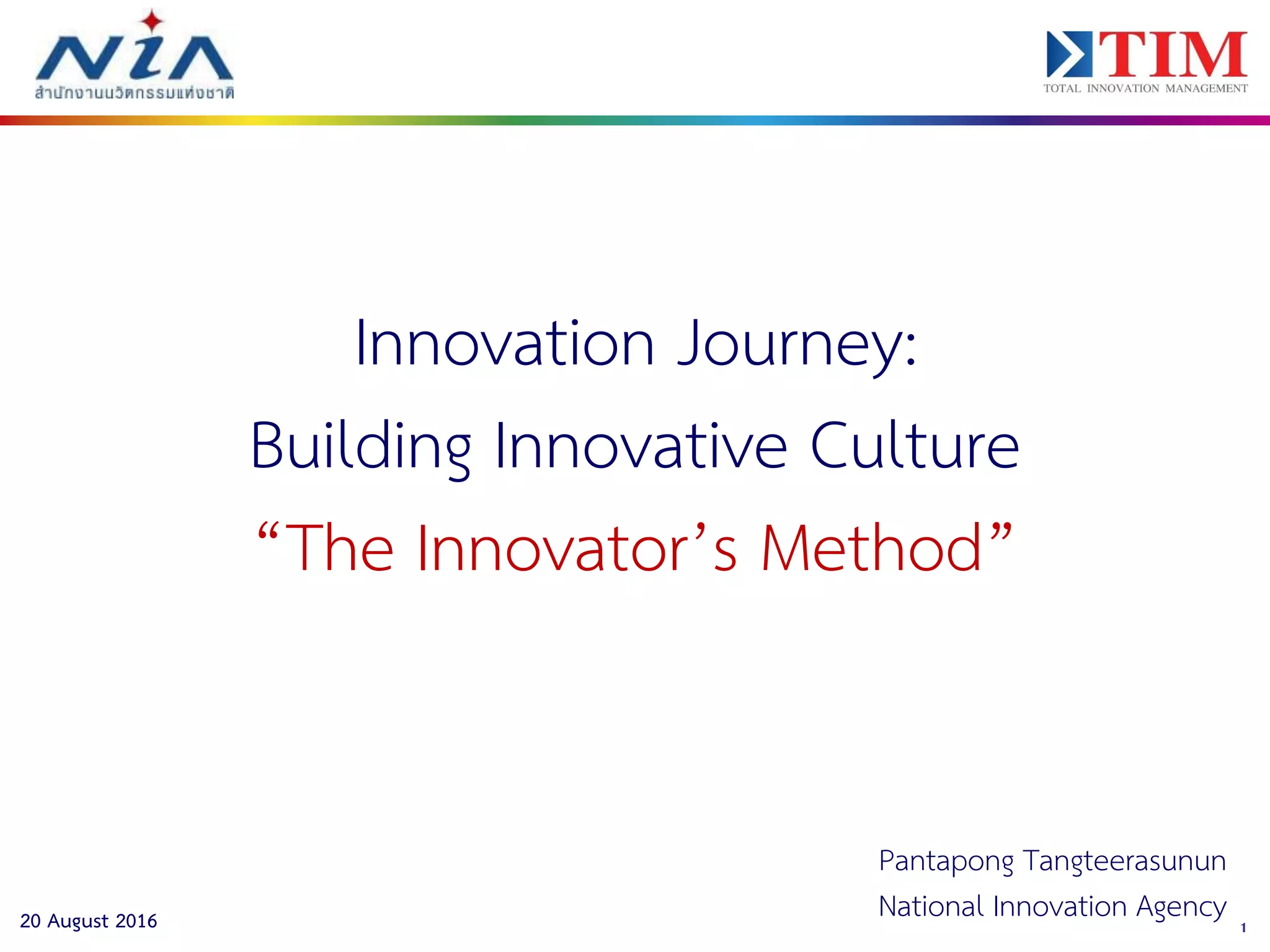 NIA
สำนักงานนวัตกรรมแห่งชาติ

TIM
TOTAL INNOVATION MANAGEMENT

Innovation Journey:
Building Innovative Culture
“The Innovator’s Method”

Pantapong Tangteerasunun
National Innovation Agency

20 August 2016

1